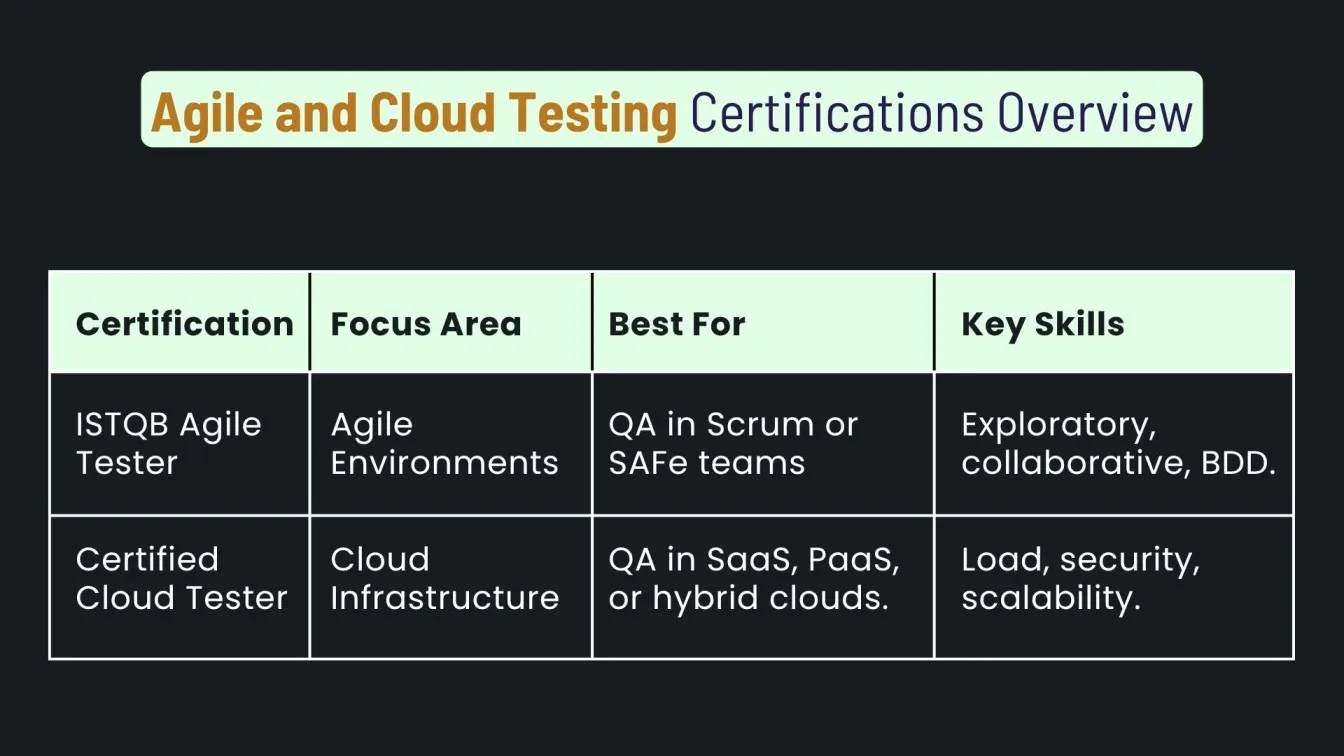 Agile and Cloud Testing Certifications Overview

| Certification | Focus Area | Best For | Key Skills |
|---|---|---|---|
| ISTQB Agile Tester | Agile Environments | QA in Scrum or SAFe teams | Exploratory, collaborative, BDD. |
| Certified Cloud Tester | Cloud Infrastructure | QA in SaaS, PaaS, or hybrid clouds. | Load, security, scalability. |